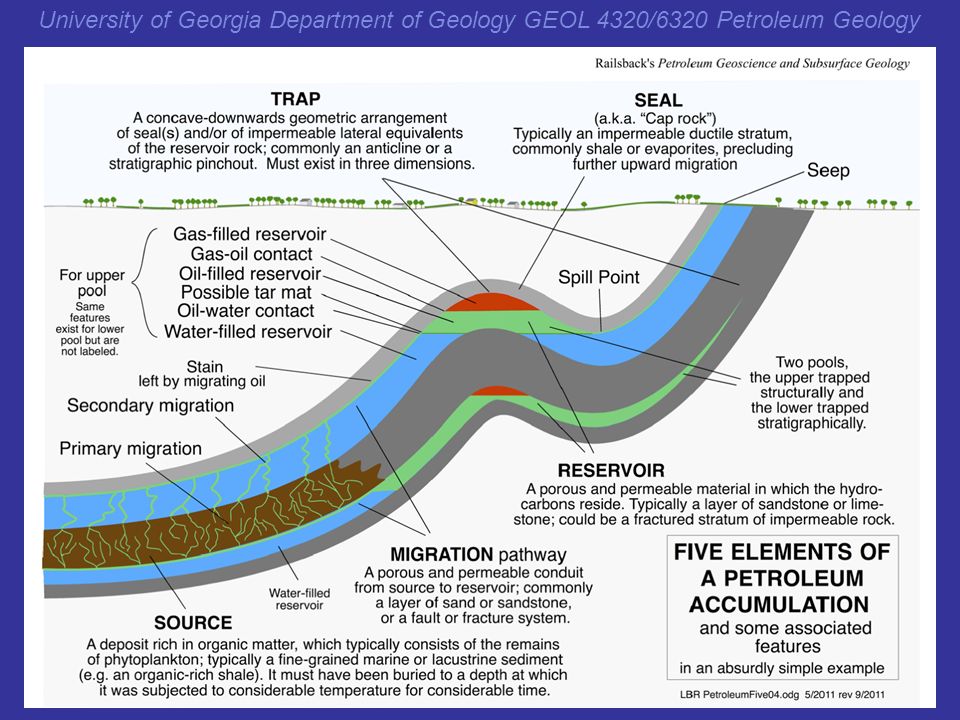 University of Georgia Department of Geology GEOL 4320/6320 Petroleum Geology

Railsback's Petroleum Geoscience and Subsurface Geology

TRAP
A concave-downwards geometric arrangement of seal(s) and/or of impermeable lateral equivalents of the reservoir rock; commonly an anticline or a stratigraphic pinchout. Must exist in three dimensions.

SEAL
(a.k.a. "Cap rock")
Typically an impermeable ductile stratum, commonly shale or evaporites, precluding further upward migration

Seep

For upper pool
Same features exist for lower pool but are not labeled.

Gas-filled reservoir
Gas-oil contact
Oil-filled reservoir
Possible tar mat
Oil-water contact
Water-filled reservoir

Spill Point

Stain left by migrating oil

Secondary migration

Primary migration

Two pools, the upper trapped structurally and the lower trapped stratigraphically.

RESERVOIR
A porous and permeable material in which the hydrocarbons reside. Typically a layer of sandstone or limestone; could be a fractured stratum of impermeable rock.

MIGRATION pathway
A porous and permeable conduit from source to reservoir; commonly a layer of sand or sandstone, or a fault or fracture system.

Water-filled reservoir

SOURCE
A deposit rich in organic matter, which typically consists of the remains of phytoplankton; typically a fine-grained marine or lacustrine sediment (e.g. an organic-rich shale). It must have been buried to a depth at which it was subjected to considerable temperature for considerable time.

FIVE ELEMENTS OF A PETROLEUM ACCUMULATION
and some associated features
in an absurdly simple example

LBR PetroleumFive04.odg 5/2011 rev 9/2011